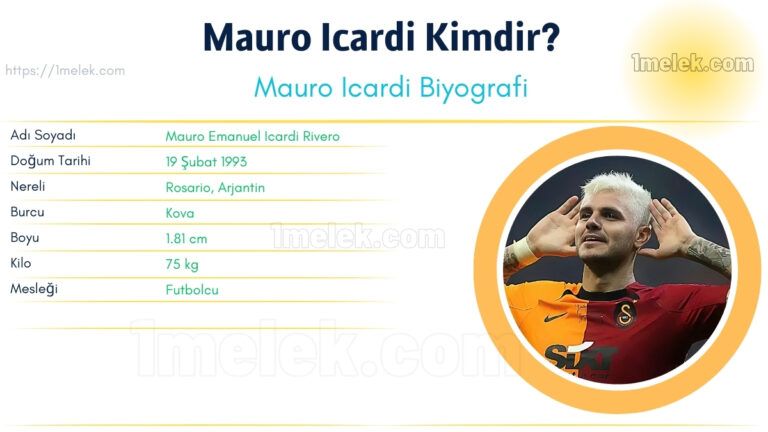 Mauro Icardi Kimdir?

https://1melek.com

1melek.com

Mauro Icardi Biyografi

| Adı Soyadı | Mauro Emanuel Icardi Rivero |
|---|---|
| Doğum Tarihi | 19 Şubat 1993 |
| Nereli | Rosario, Arjantin |
| Burcu | Kova |
| Boyu | 1.81 cm |
| Kilo | 75 kg |
| Mesleği | Futbolcu |

1melek.com

1melek.com

SIXT